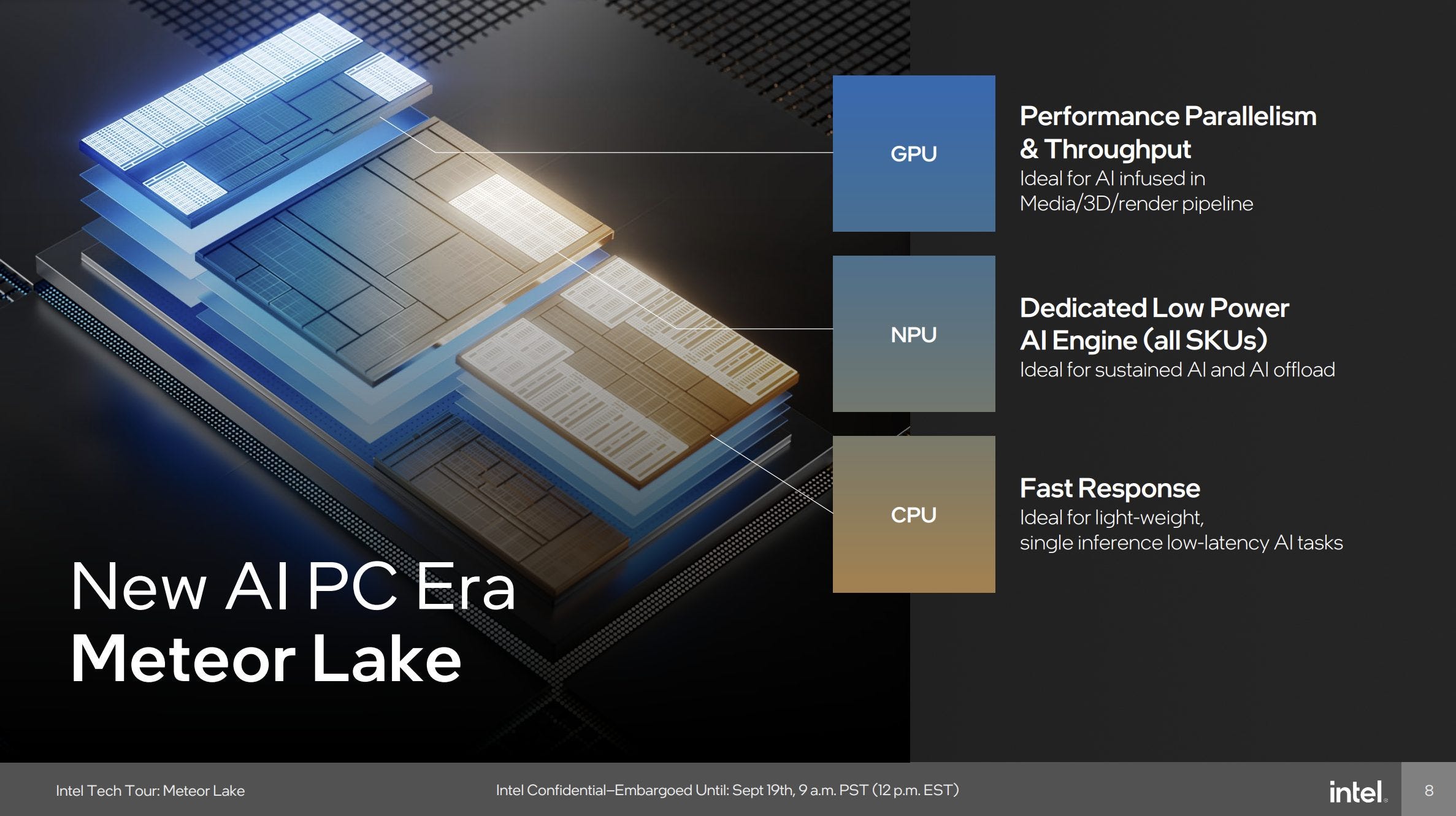 GPU

Performance Parallelism & Throughput
Ideal for AI infused in Media/3D/render pipeline

NPU

Dedicated Low Power AI Engine (all SKUs)
Ideal for sustained AI and AI offload

CPU

Fast Response
Ideal for light-weight, single inference low-latency AI tasks

New AI PC Era
Meteor Lake

Intel Tech Tour: Meteor Lake

Intel Confidential–Embargoed Until: Sept 19th, 9 a.m. PST (12 p.m. EST)

intel.

8